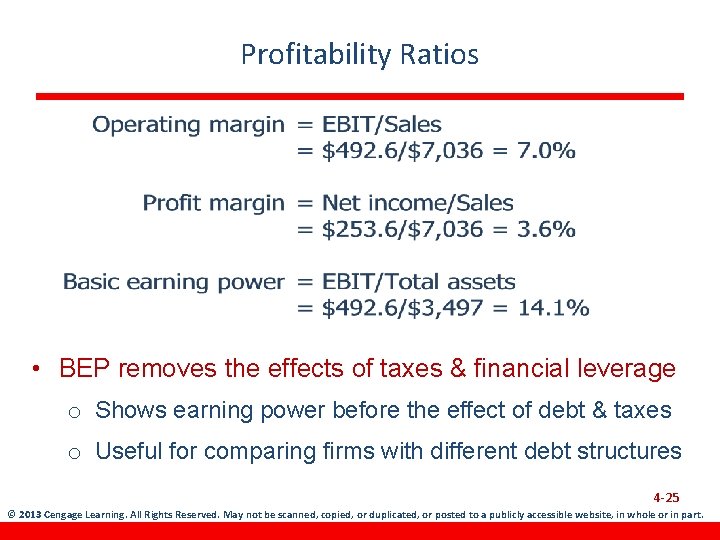 Profitability Ratios

Operating margin = EBIT/Sales
= \$492.6/\$7,036 = 7.0%

Profit margin = Net income/Sales
= \$253.6/\$7,036 = 3.6%

Basic earning power = EBIT/Total assets
= \$492.6/\$3,497 = 14.1%

• BEP removes the effects of taxes & financial leverage
o Shows earning power before the effect of debt & taxes
o Useful for comparing firms with different debt structures

4-25

© 2013 Cengage Learning. All Rights Reserved. May not be scanned, copied, or duplicated, or posted to a publicly accessible website, in whole or in part.